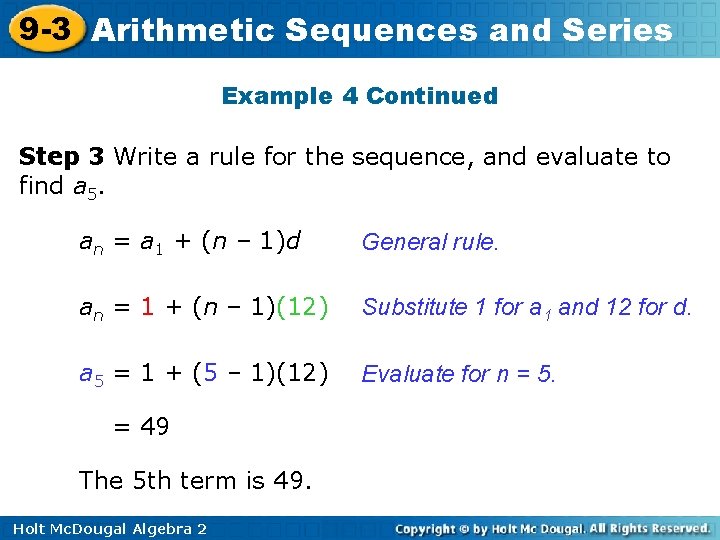 9-3 Arithmetic Sequences and Series

Example 4 Continued

Step 3 Write a rule for the sequence, and evaluate to find $a_5$.

$a_n = a_1 + (n - 1)d$ General rule.

$a_n = 1 + (n - 1)(12)$ Substitute 1 for $a_1$ and 12 for d.

$a_5 = 1 + (5 - 1)(12)$ Evaluate for n = 5.

$= 49$

The 5th term is 49.

Holt McDougal Algebra 2

Copyright © by Holt Mc Dougal. All Rights Reserved.